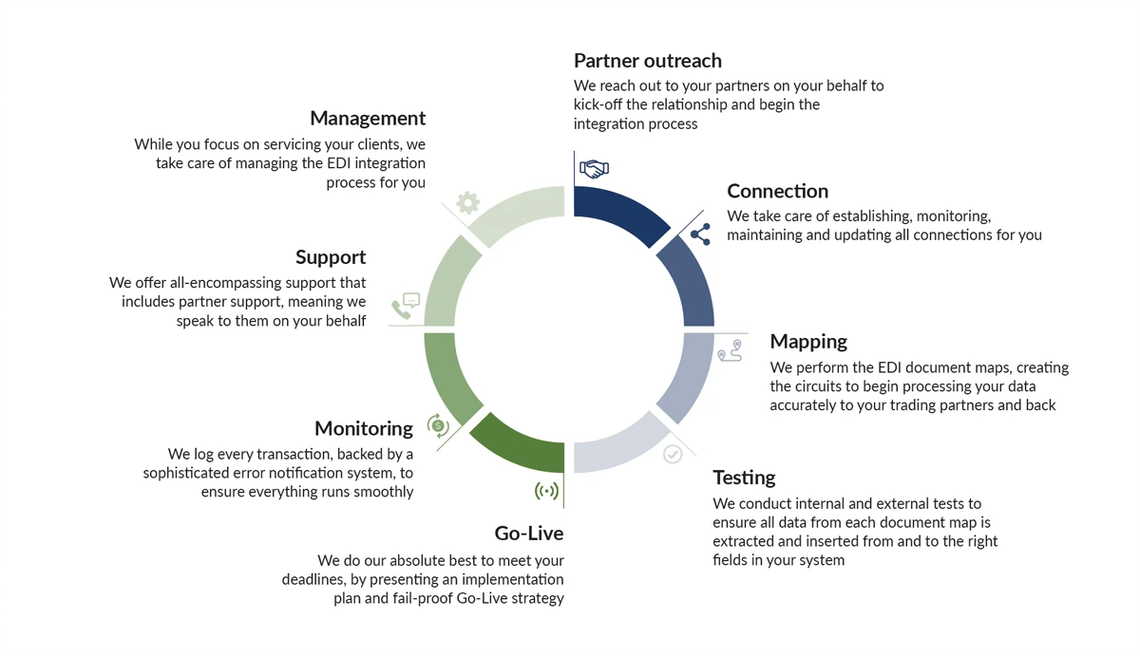 Partner outreach
We reach out to your partners on your behalf to kick-off the relationship and begin the integration process

Connection
We take care of establishing, monitoring, maintaining and updating all connections for you

Mapping
We perform the EDI document maps, creating the circuits to begin processing your data accurately to your trading partners and back

Testing
We conduct internal and external tests to ensure all data from each document map is extracted and inserted from and to the right fields in your system

Go-Live
We do our absolute best to meet your deadlines, by presenting an implementation plan and fail-proof Go-Live strategy

Monitoring
We log every transaction, backed by a sophisticated error notification system, to ensure everything runs smoothly

Support
We offer all-encompassing support that includes partner support, meaning we speak to them on your behalf

Management
While you focus on servicing your clients, we take care of managing the EDI integration process for you